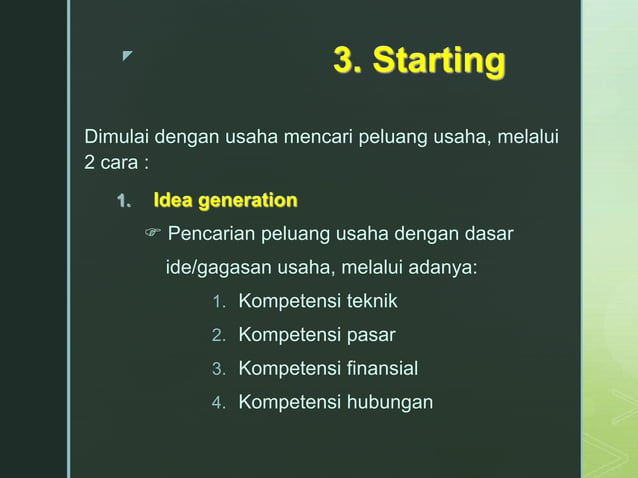 3. Starting

Dimulai dengan usaha mencari peluang usaha, melalui 2 cara :

1. Idea generation

☞ Pencarian peluang usaha dengan dasar ide/gagasan usaha, melalui adanya:

1. Kompetensi teknik
2. Kompetensi pasar
3. Kompetensi finansial
4. Kompetensi hubungan